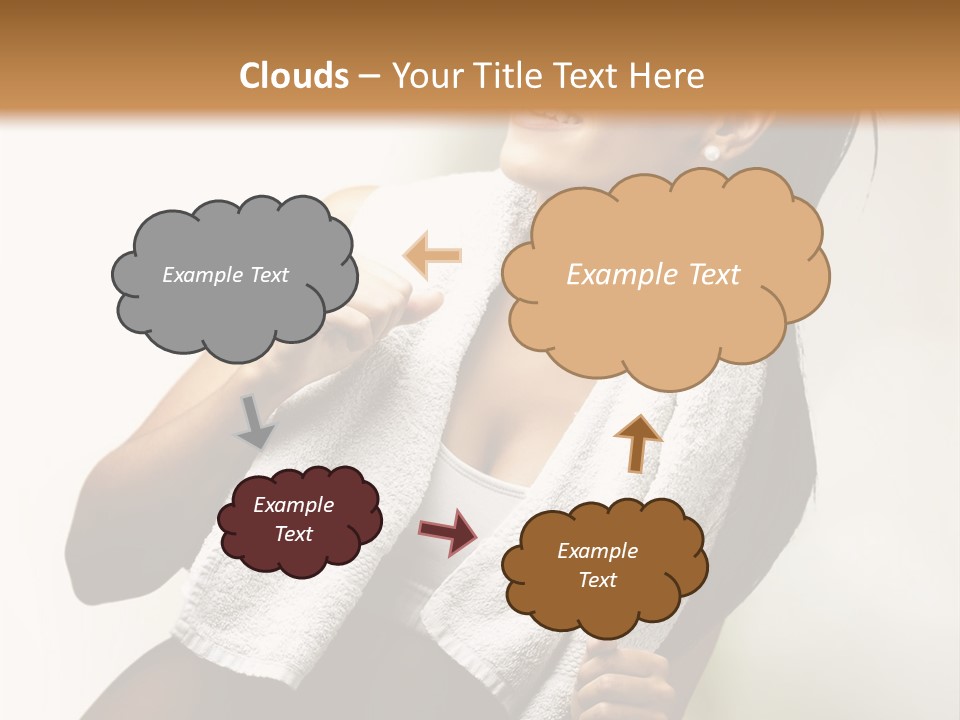 Clouds – Your Title Text Here

Example Text

Example Text

Example Text

Example Text